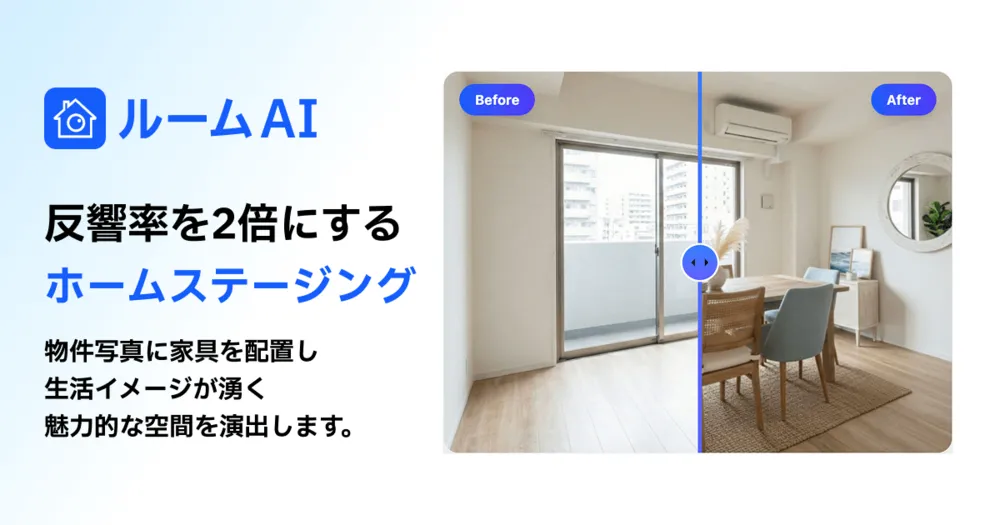 ルームAI

反響率を2倍にする
ホームステージング

物件写真に家具を配置し
生活イメージが湧く
魅力的な空間を演出します。

Before

After